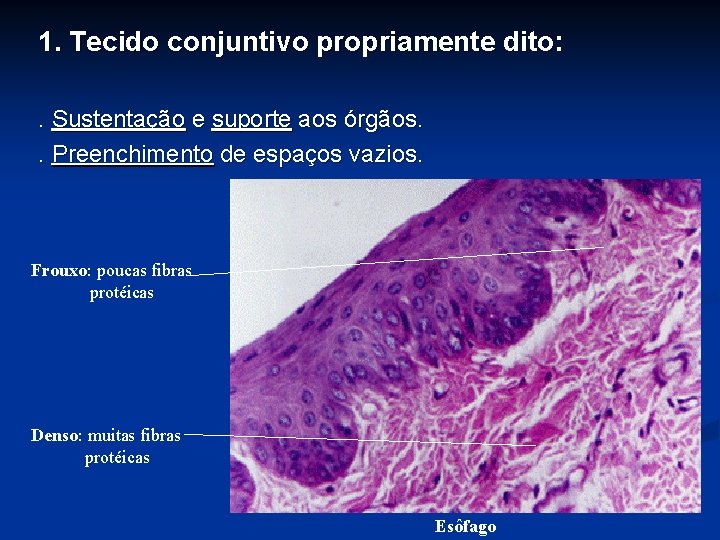 1. Tecido conjuntivo propriamente dito:

. Sustentação e suporte aos órgãos.
. Preenchimento de espaços vazios.

Frouxo: poucas fibras protéicas

Denso: muitas fibras protéicas

Esôfago